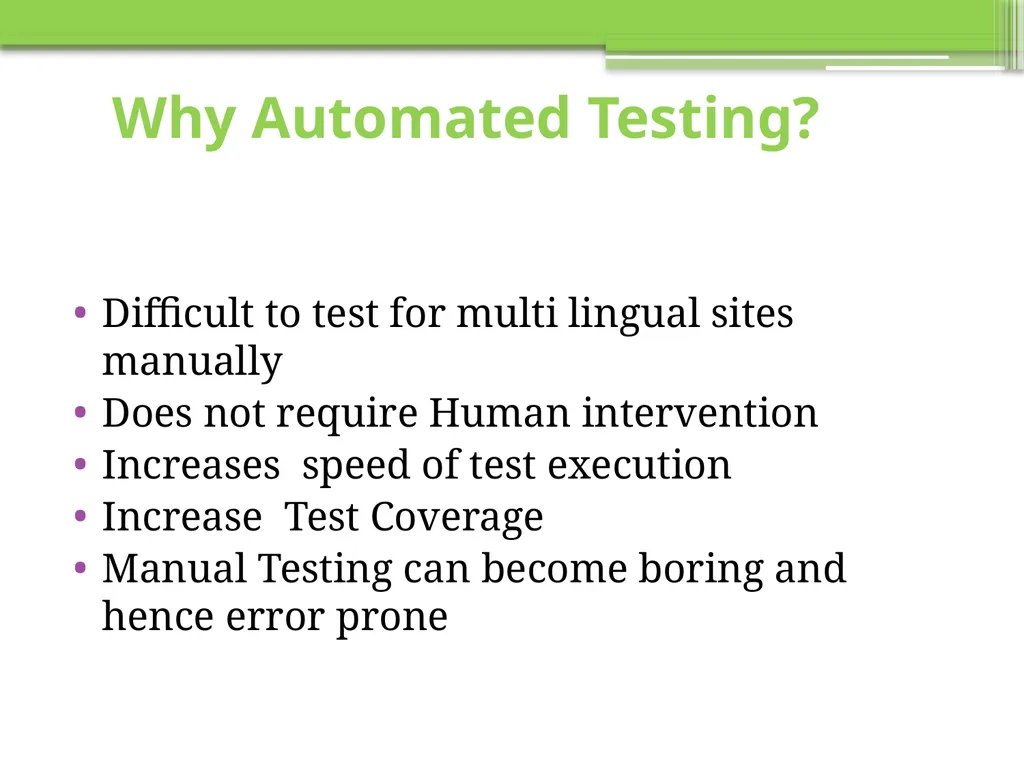 Why Automated Testing?

• Difficult to test for multi lingual sites manually
• Does not require Human intervention
• Increases  speed of test execution
• Increase  Test Coverage
• Manual Testing can become boring and hence error prone